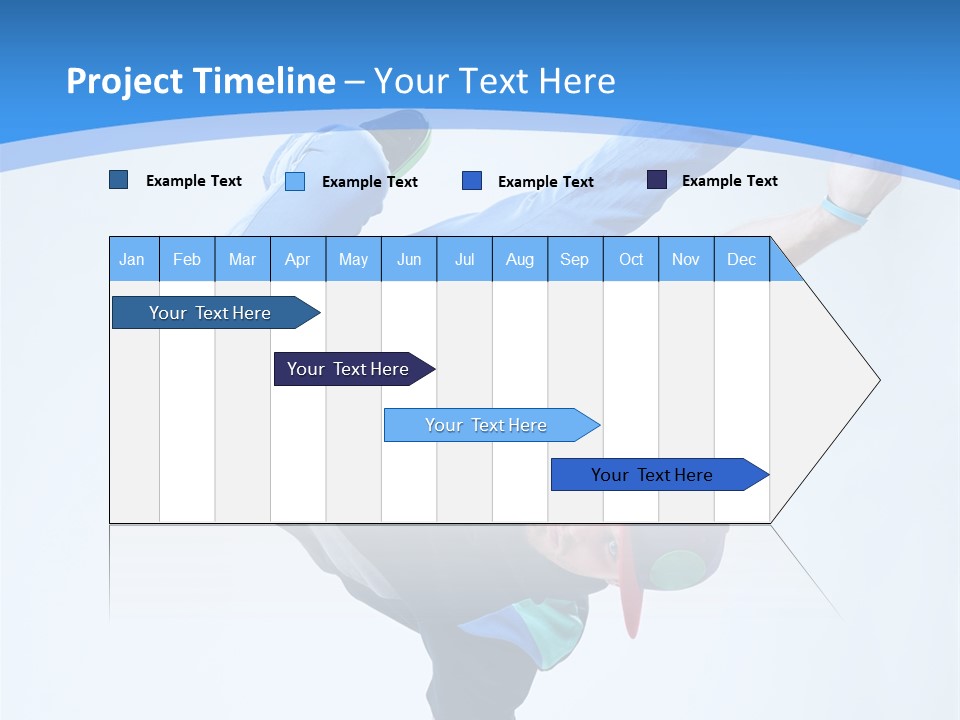 Project Timeline – Your Text Here

Example Text Example Text Example Text Example Text

| Jan | Feb | Mar | Apr | May | Jun | Jul | Aug | Sep | Oct | Nov | Dec |
|---|---|---|---|---|---|---|---|---|---|---|---|

Your Text Here

Your Text Here

Your Text Here

Your Text Here